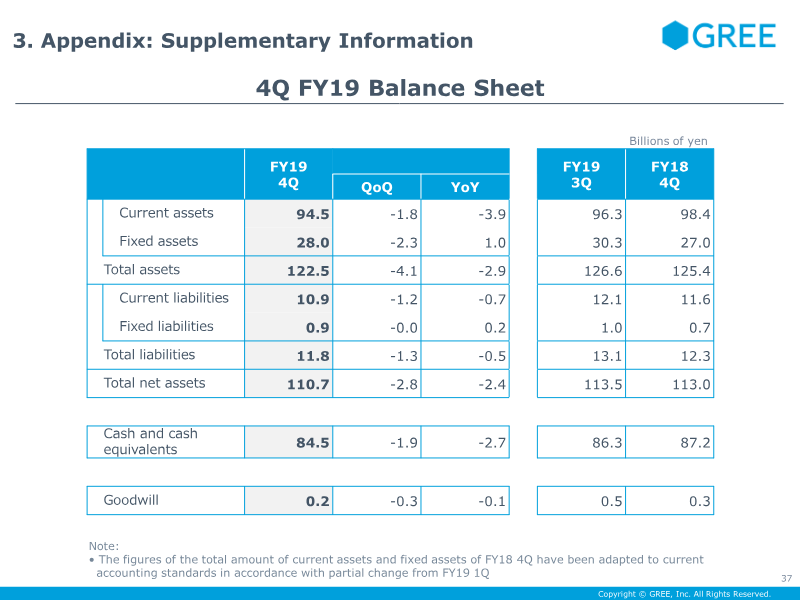 3. Appendix: Supplementary Information

GREE

4Q FY19 Balance Sheet

Billions of yen

| | FY19 4Q | QoQ | YoY | FY19 3Q | FY18 4Q |
|---|---|---|---|---|---|
| Current assets | 94.5 | -1.8 | -3.9 | 96.3 | 98.4 |
| Fixed assets | 28.0 | -2.3 | 1.0 | 30.3 | 27.0 |
| Total assets | 122.5 | -4.1 | -2.9 | 126.6 | 125.4 |
| Current liabilities | 10.9 | -1.2 | -0.7 | 12.1 | 11.6 |
| Fixed liabilities | 0.9 | -0.0 | 0.2 | 1.0 | 0.7 |
| Total liabilities | 11.8 | -1.3 | -0.5 | 13.1 | 12.3 |
| Total net assets | 110.7 | -2.8 | -2.4 | 113.5 | 113.0 |
| Cash and cash equivalents | 84.5 | -1.9 | -2.7 | 86.3 | 87.2 |
| Goodwill | 0.2 | -0.3 | -0.1 | 0.5 | 0.3 |

Note:
• The figures of the total amount of current assets and fixed assets of FY18 4Q have been adapted to current accounting standards in accordance with partial change from FY19 1Q

37

Copyright © GREE, Inc. All Rights Reserved.